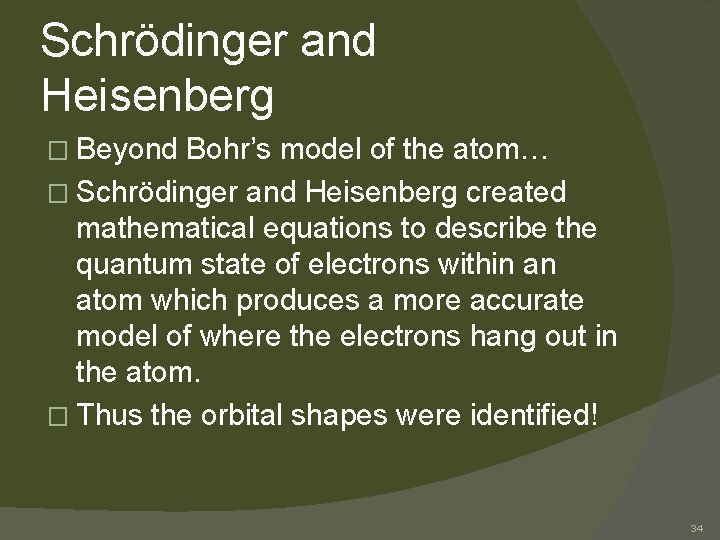 Schrödinger and Heisenberg

□ Beyond Bohr's model of the atom…

□ Schrödinger and Heisenberg created mathematical equations to describe the quantum state of electrons within an atom which produces a more accurate model of where the electrons hang out in the atom.

□ Thus the orbital shapes were identified!

34